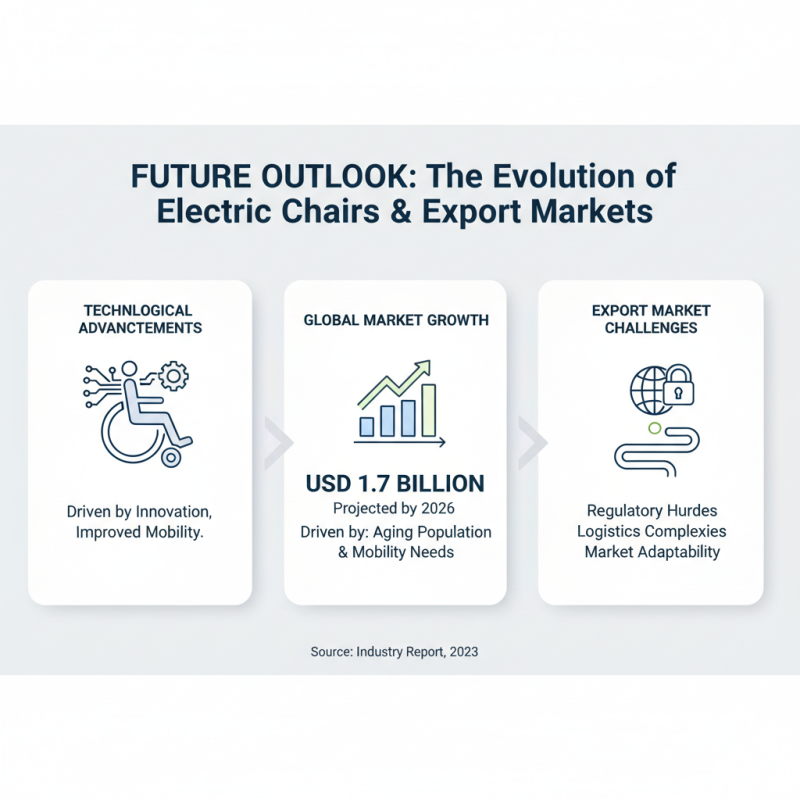 FUTURE OUTLOOK: The Evolution of Electric Chairs & Export Markets

TECHNOLOGICAL ADVANCTEMENTS

Driven by Innovation, Improved Mobility.

GLOBAL MARKET GROWTH

USD 1.7 BILLION

Projected by 2026

Driven by: Aging Population & Mobility Needs

EXPORT MARKET CHALLENGES

Regulatory Hurdes

Logistics Complexies

Market Adaptability

Source: Industry Report, 2023